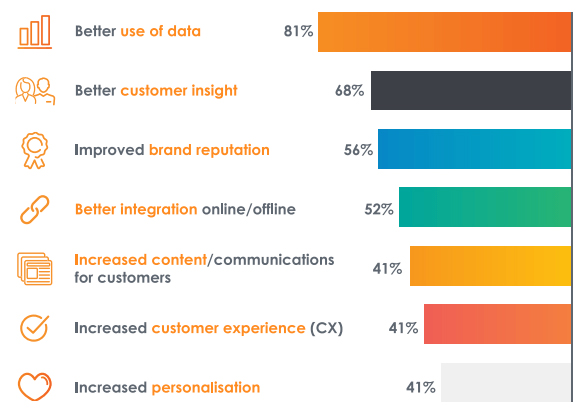 Better use of data 81%

Better customer insight 68%

Improved brand reputation 56%

Better integration online/offline 52%

Increased content/communications for customers 41%

Increased customer experience (CX) 41%

Increased personalisation 41%